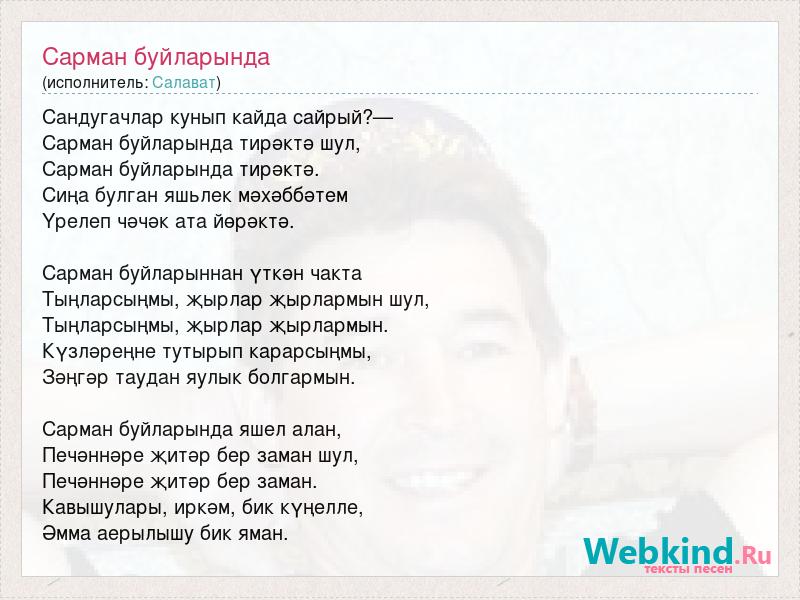 Сарман буйларында
(исполнитель: Салават)

Сандугачлар кунып кайда сайрый?—
Сарман буйларында тирәктә шул,
Сарман буйларында тирәктә.
Сиңа булган яшьлек мәхәббәтем
Үрелеп чәчәк ата йөрәктә.

Сарман буйларыннан үткән чакта
Тыңларсыңмы, җырлар җырлармын шул,
Тыңларсыңмы, җырлар җырлармын.
Күзләреңне тутырып карарсыңмы,
Зәңгәр таудан яулык болгармын.

Сарман буйларында яшел алан,
Печәннәре җитәр бер заман шул,
Печәннәре җитәр бер заман.
Кавышулары, иркәм, бик күңелле,
Әмма аерылышу бик яман.

Webkind.Ru
тексты песен